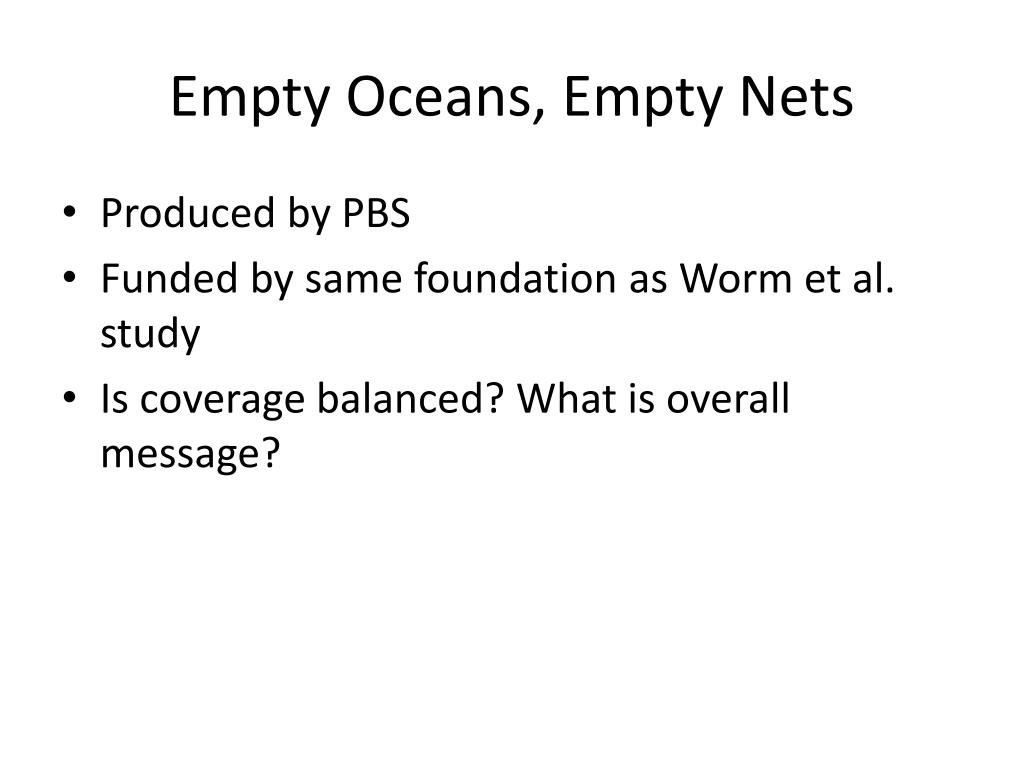 Empty Oceans, Empty Nets

• Produced by PBS
• Funded by same foundation as Worm et al. study
• Is coverage balanced? What is overall message?